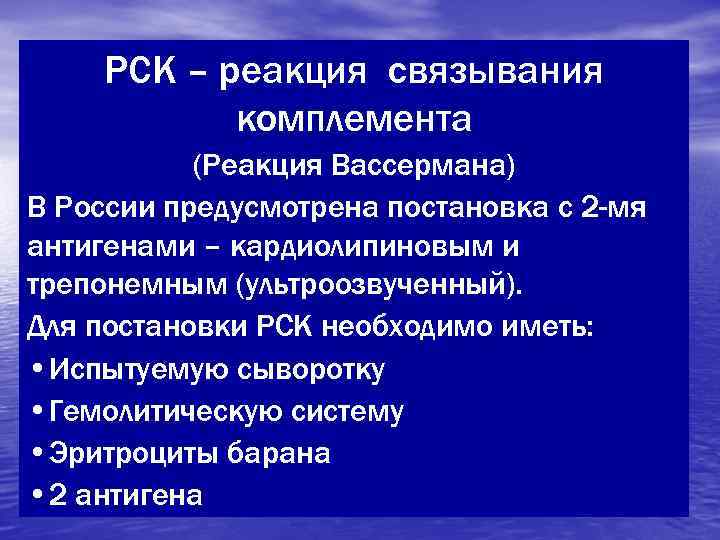 РСК – реакция связывания комплемента

(Реакция Вассермана)

В России предусмотрена постановка с 2-мя антигенами – кардиолипиновым и трепонемным (ультроозвученный).

Для постановки РСК необходимо иметь:

• Испытуемую сыворотку
• Гемолитическую систему
• Эритроциты барана
• 2 антигена